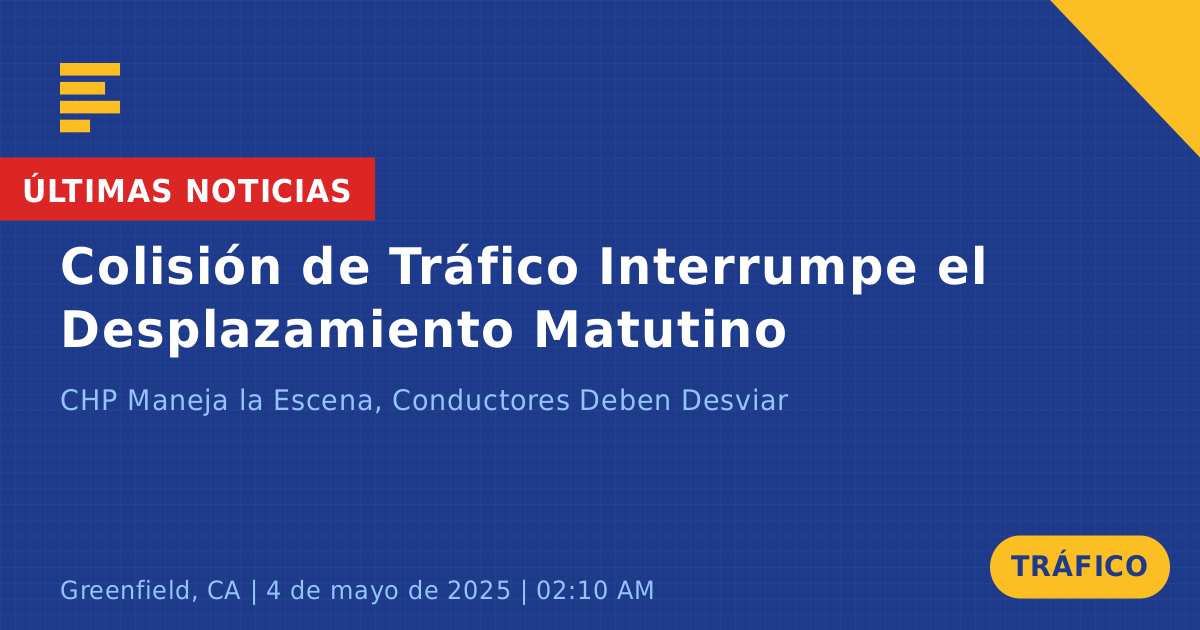 ÚLTIMAS NOTICIAS

Colisión de Tráfico Interrumpe el Desplazamiento Matutino

CHP Maneja la Escena, Conductores Deben Desviar

Greenfield, CA | 4 de mayo de 2025 | 02:10 AM

TRÁFICO